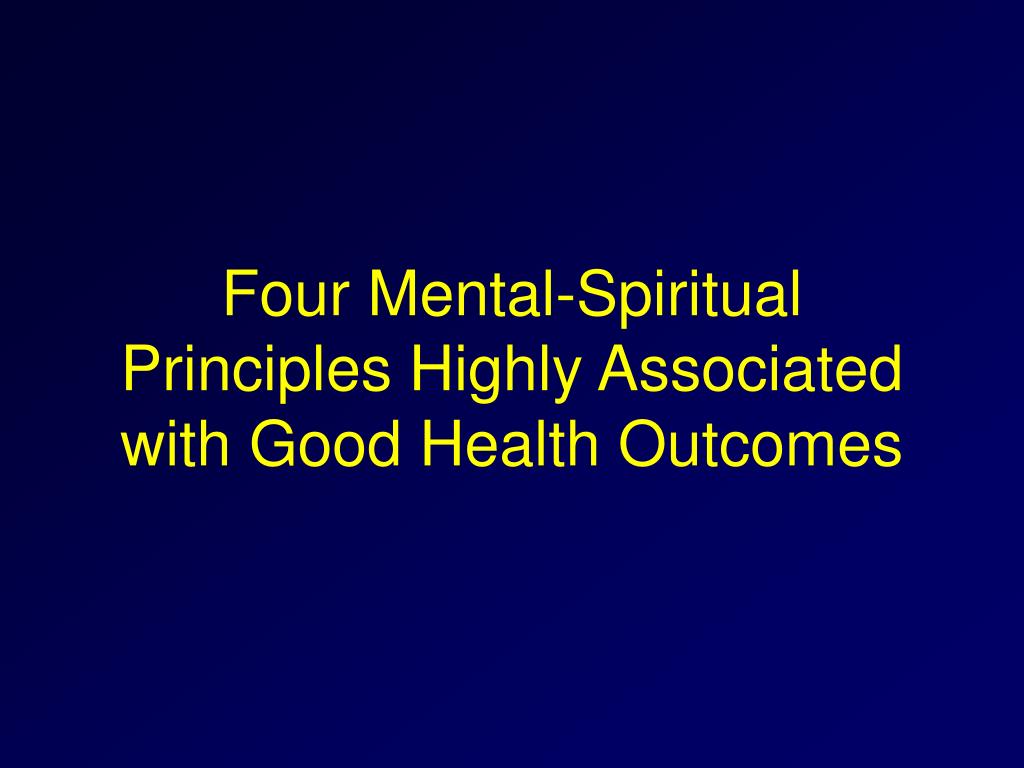 Four Mental-Spiritual Principles Highly Associated with Good Health Outcomes